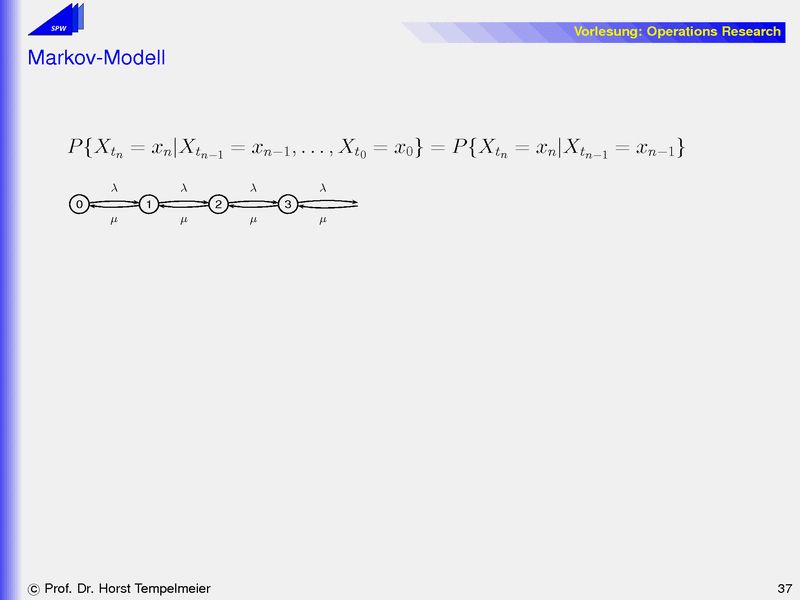 SPW

Vorlesung: Operations Research

Markov-Modell

$P\{X_{t_n} = x_n | X_{t_{n-1}} = x_{n-1}, \ldots, X_{t_0} = x_0\} = P\{X_{t_n} = x_n | X_{t_{n-1}} = x_{n-1}\}$

$\lambda$ $\lambda$ $\lambda$ $\lambda$

0 1 2 3

$\mu$ $\mu$ $\mu$ $\mu$

© Prof. Dr. Horst Tempelmeier

37